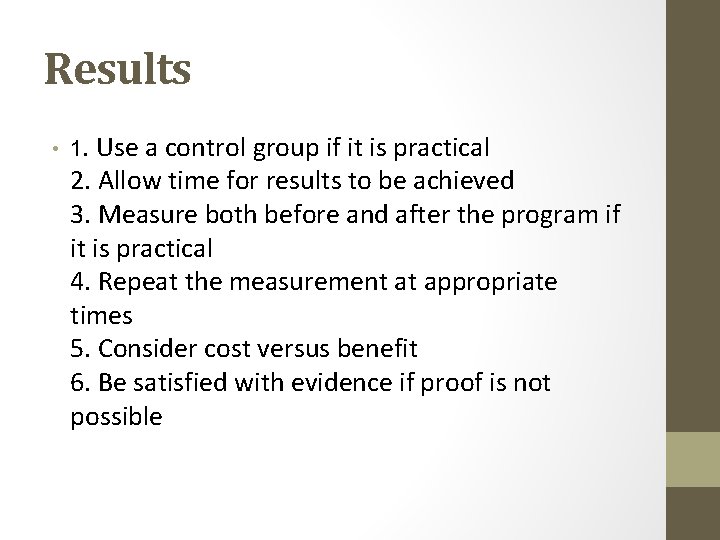 Results

• 1. Use a control group if it is practical
2. Allow time for results to be achieved
3. Measure both before and after the program if it is practical
4. Repeat the measurement at appropriate times
5. Consider cost versus benefit
6. Be satisfied with evidence if proof is not possible